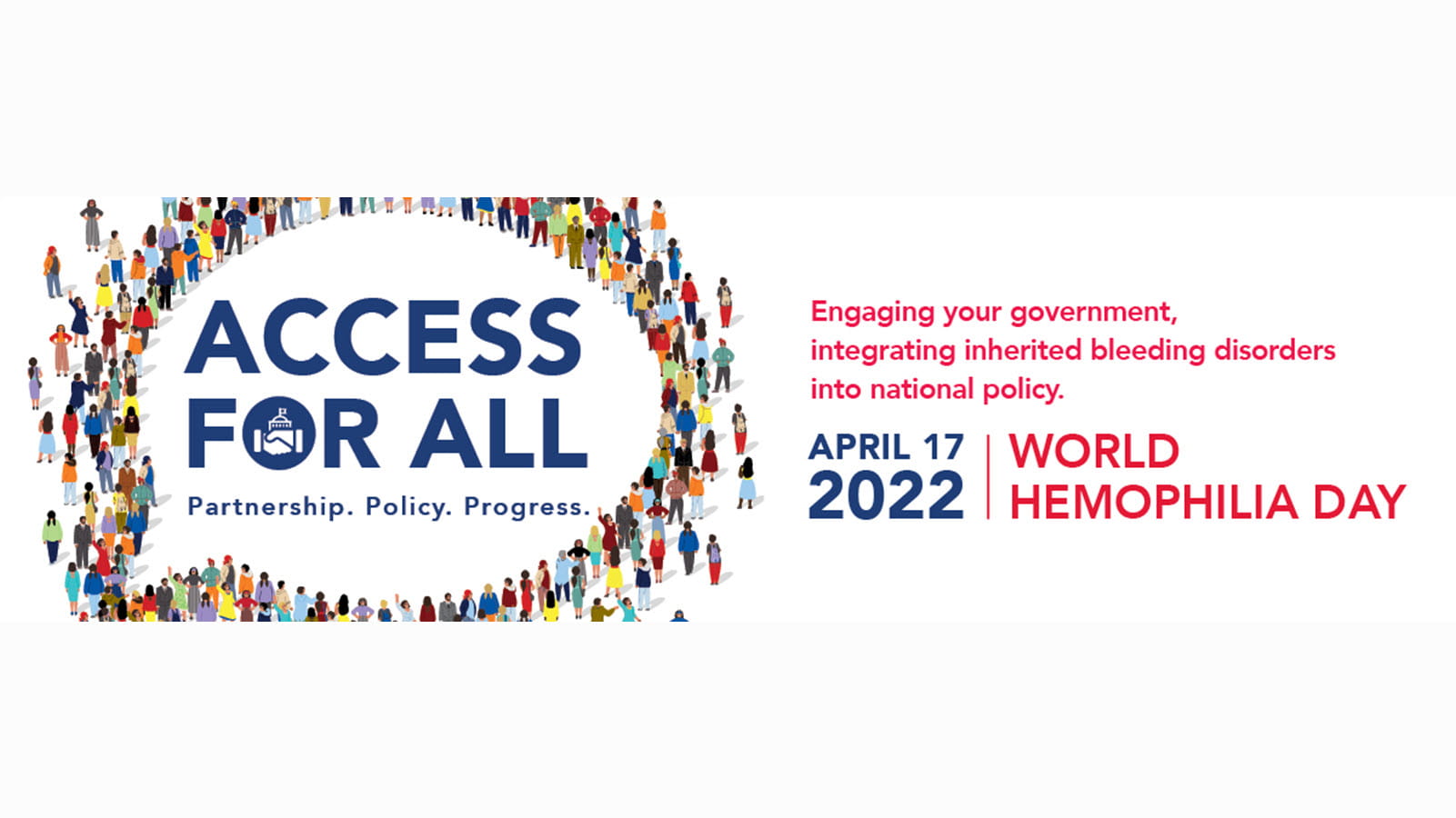 ACCESS FOR ALL

Partnership. Policy. Progress.

Engaging your government, integrating inherited bleeding disorders into national policy.

APRIL 17 2022

WORLD HEMOPHILIA DAY